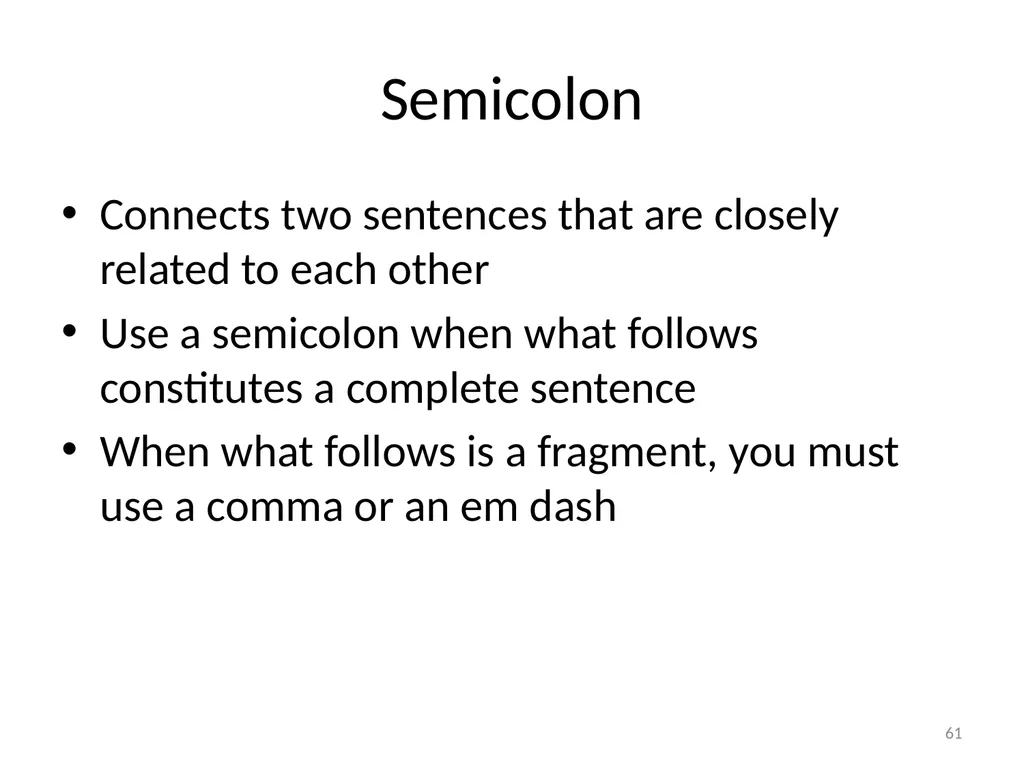 Semicolon

• Connects two sentences that are closely related to each other
• Use a semicolon when what follows constitutes a complete sentence
• When what follows is a fragment, you must use a comma or an em dash

61